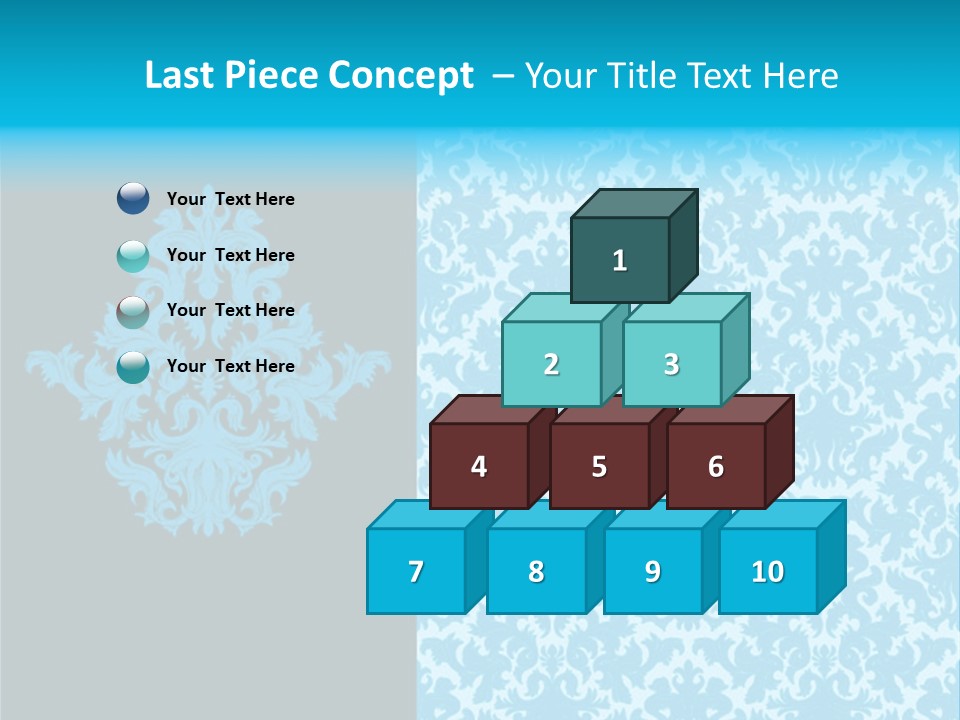 Last Piece Concept – Your Title Text Here

Your Text Here

Your Text Here

Your Text Here

Your Text Here

1

2

3

4

5

6

7

8

9

10